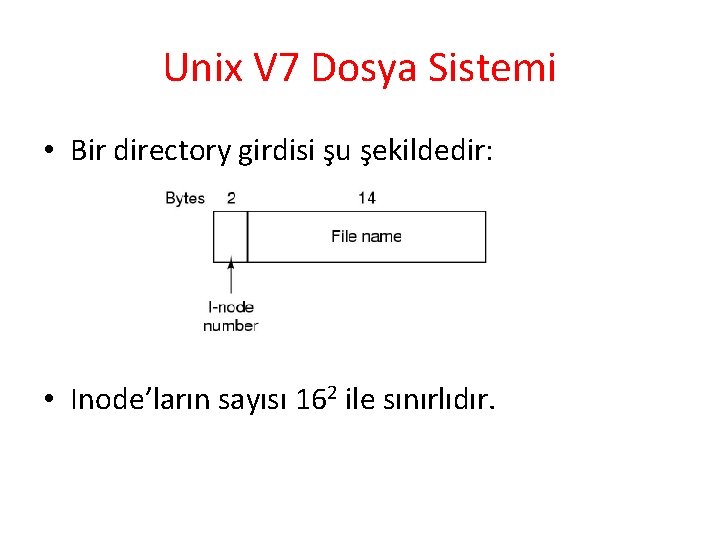 Unix V7 Dosya Sistemi

• Bir directory girdisi şu şekildedir:

Bytes 2 14

File name

I-node number

• Inode'ların sayısı $16^2$ ile sınırlıdır.